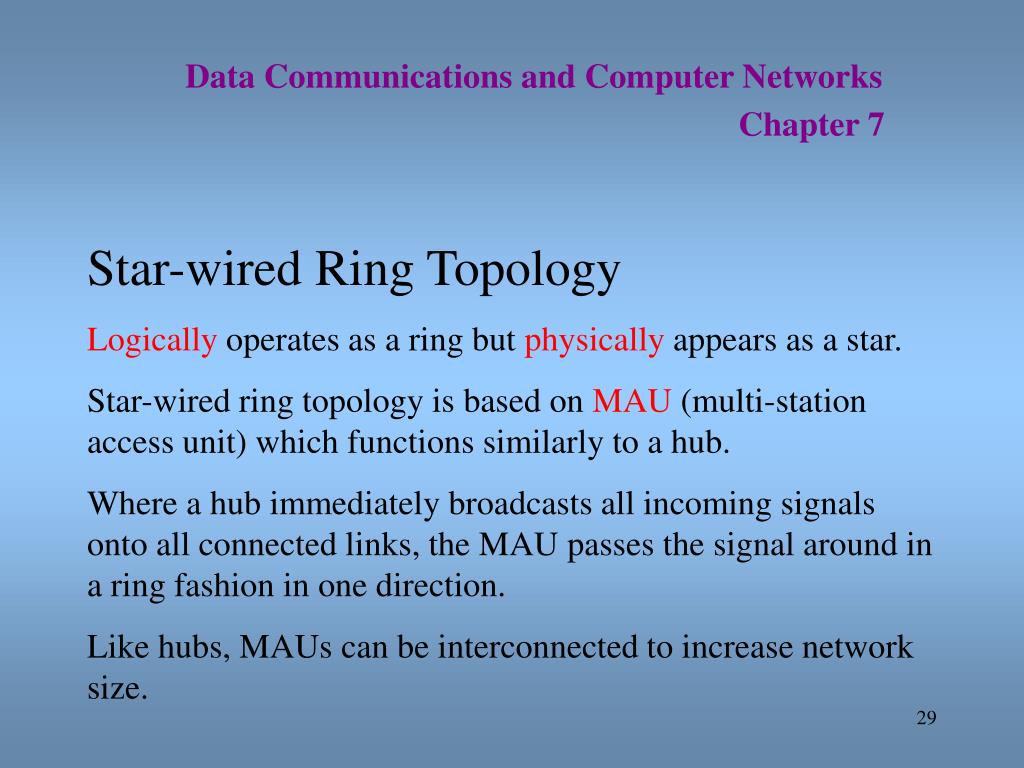 Data Communications and Computer Networks
Chapter 7

Star-wired Ring Topology

Logically operates as a ring but physically appears as a star.

Star-wired ring topology is based on MAU (multi-station access unit) which functions similarly to a hub.

Where a hub immediately broadcasts all incoming signals onto all connected links, the MAU passes the signal around in a ring fashion in one direction.

Like hubs, MAUs can be interconnected to increase network size.

29